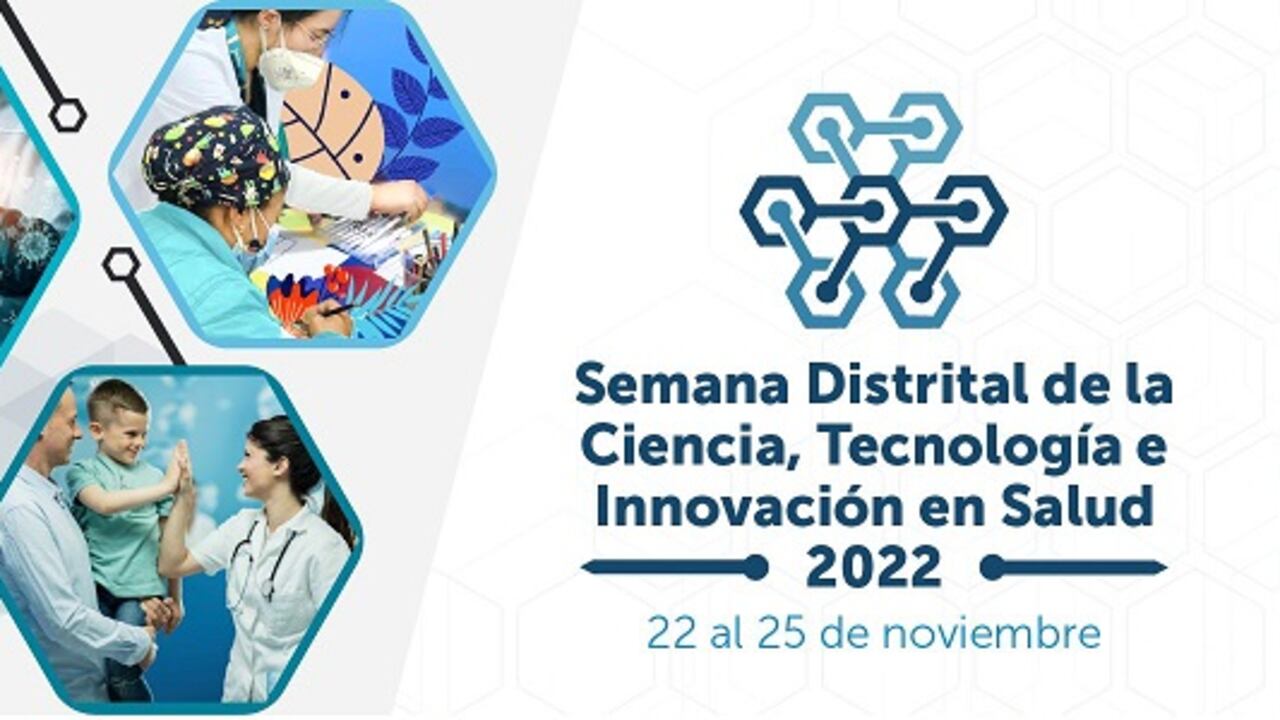 Semana Distrital de la Ciencia, Tecnología e Innovación en Salud
2022
22 al 25 de noviembre